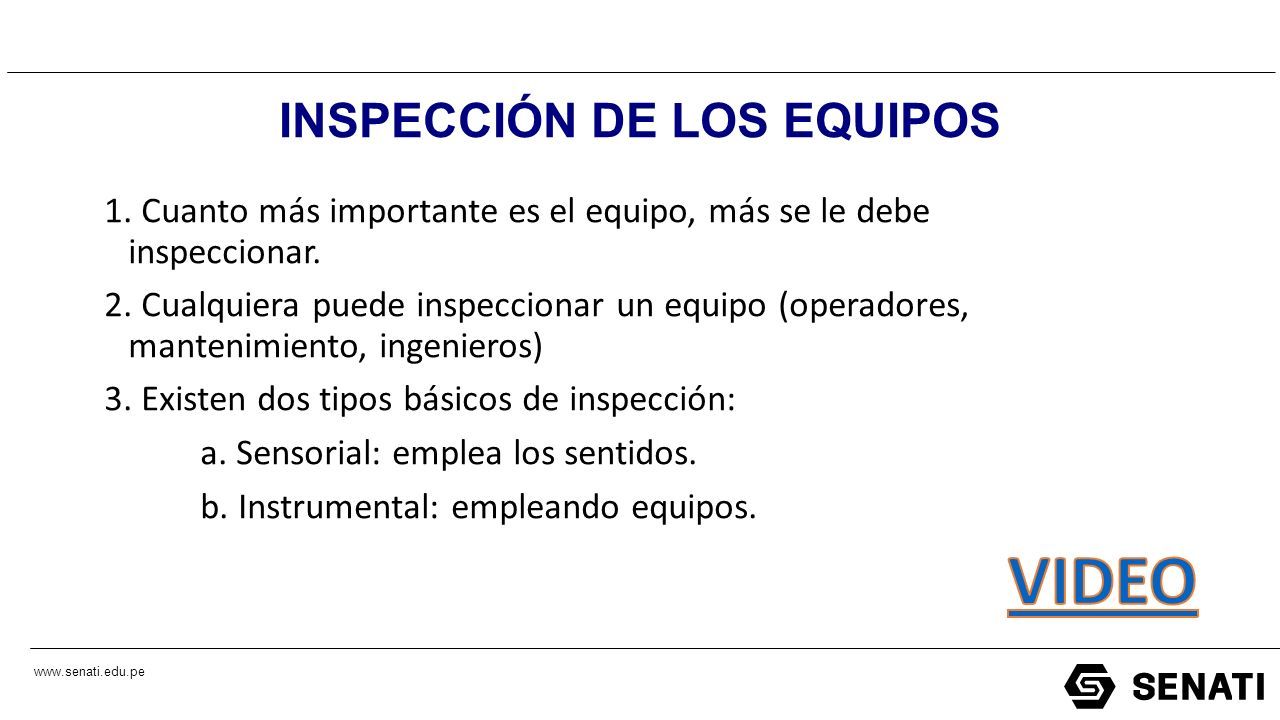 INSPECCIÓN DE LOS EQUIPOS

1. Cuanto más importante es el equipo, más se le debe inspeccionar.

2. Cualquiera puede inspeccionar un equipo (operadores, mantenimiento, ingenieros)

3. Existen dos tipos básicos de inspección:

a. Sensorial: emplea los sentidos.

b. Instrumental: empleando equipos.

VIDEO

www.senati.edu.pe

SENATI